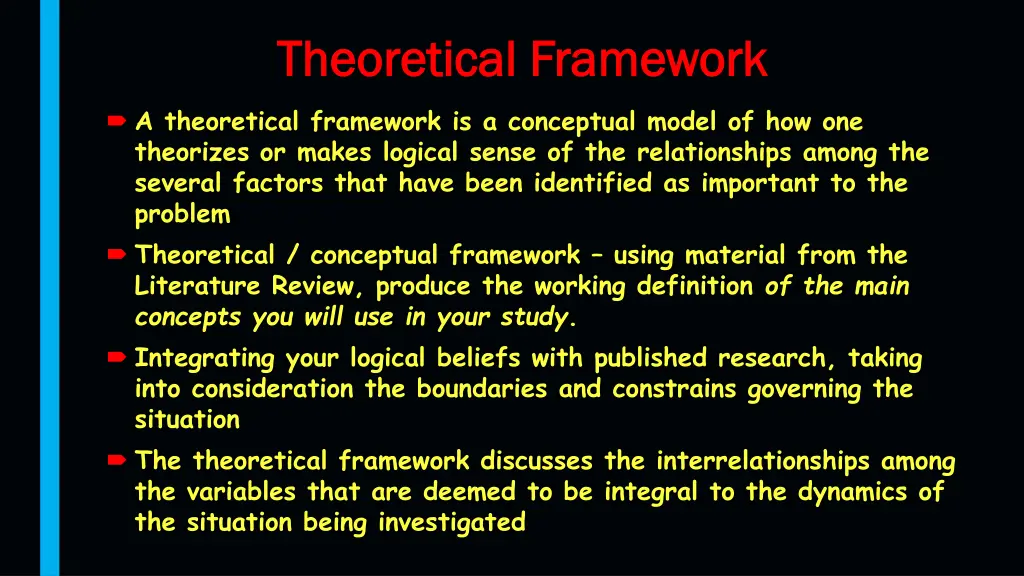 Theoretical Framework

A theoretical framework is a conceptual model of how one theorizes or makes logical sense of the relationships among the several factors that have been identified as important to the problem

Theoretical / conceptual framework – using material from the Literature Review, produce the working definition of the main concepts you will use in your study.

Integrating your logical beliefs with published research, taking into consideration the boundaries and constrains governing the situation

The theoretical framework discusses the interrelationships among the variables that are deemed to be integral to the dynamics of the situation being investigated